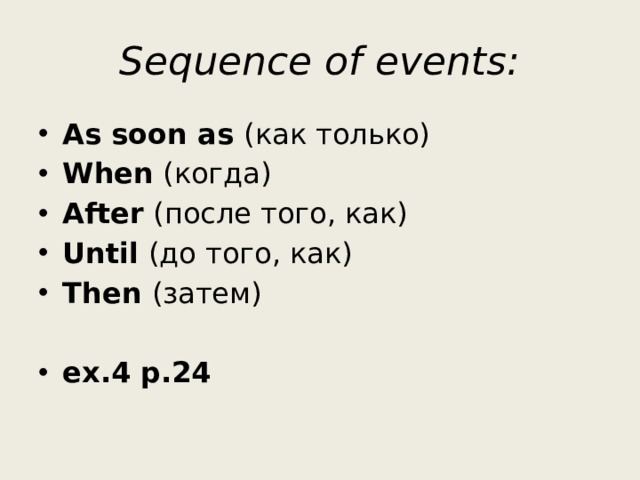 Sequence of events:

• As soon as (как только)
• When (когда)
• After (после того, как)
• Until (до того, как)
• Then (затем)

• ex.4 p.24